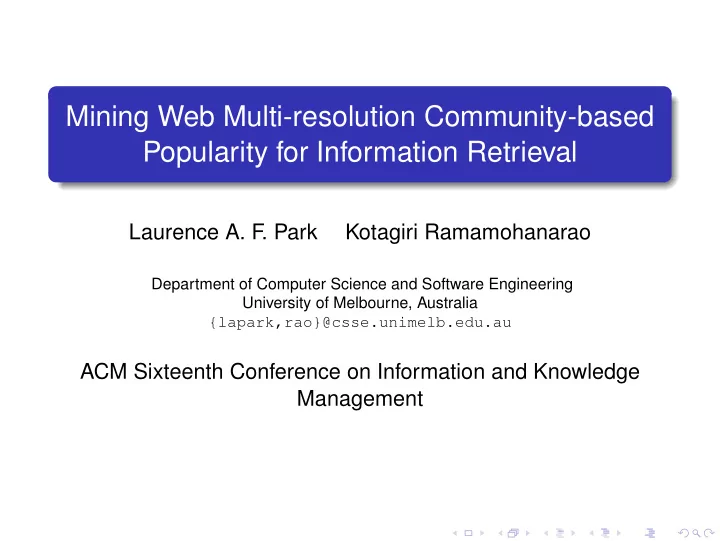 Mining Web Multi-resolution Community-based Popularity for Information Retrieval

Laurence A. F. Park Kotagiri Ramamohanarao

Department of Computer Science and Software Engineering
University of Melbourne, Australia
{lapark,rao}@csse.unimelb.edu.au

ACM Sixteenth Conference on Information and Knowledge Management